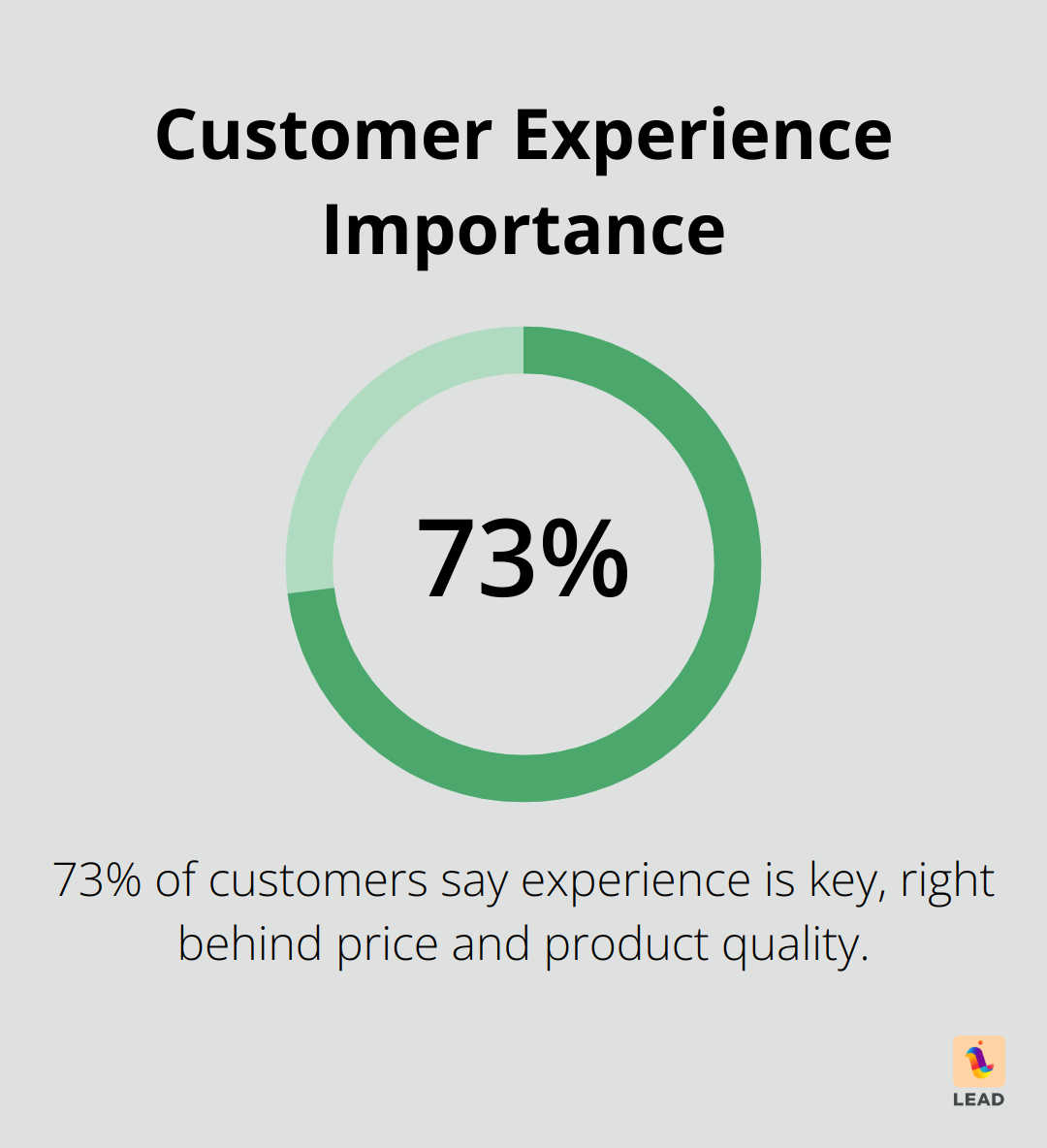 Customer Experience Importance

73%

73% of customers say experience is key, right behind price and product quality.

LEAD